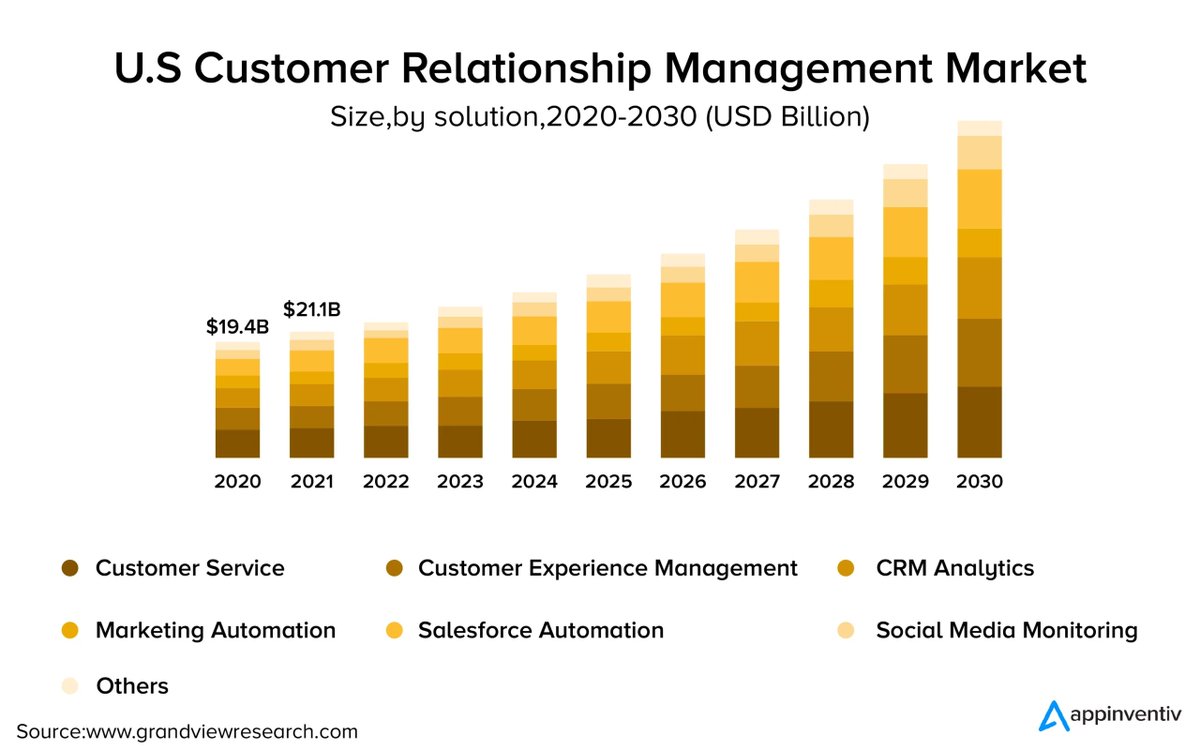 U.S Customer Relationship Management Market

Size,by solution,2020-2030 (USD Billion)

$19.4B

$21.1B

2020 2021 2022 2023 2024 2025 2026 2027 2028 2029 2030

Customer Service

Customer Experience Management

CRM Analytics

Marketing Automation

Salesforce Automation

Social Media Monitoring

Others

Source:www.grandviewresearch.com

appinventiv